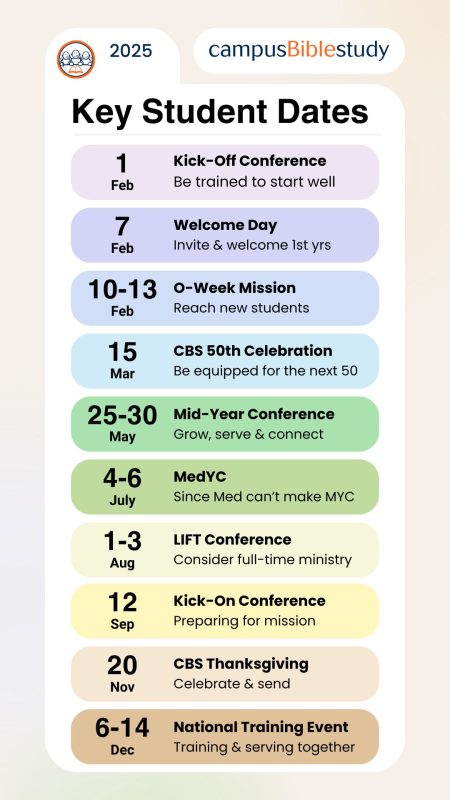 2025

campusBiblestudy

Key Student Dates

1
Feb
Kick-Off Conference
Be trained to start well

7
Feb
Welcome Day
Invite & welcome 1st yrs

10-13
Feb
O-Week Mission
Reach new students

15
Mar
CBS 50th Celebration
Be equipped for the next 50

25-30
May
Mid-Year Conference
Grow, serve & connect

4-6
July
MedYC
Since Med can't make MYC

1-3
Aug
LIFT Conference
Consider full-time ministry

12
Sep
Kick-On Conference
Preparing for mission

20
Nov
CBS Thanksgiving
Celebrate & send

6-14
Dec
National Training Event
Training & serving together